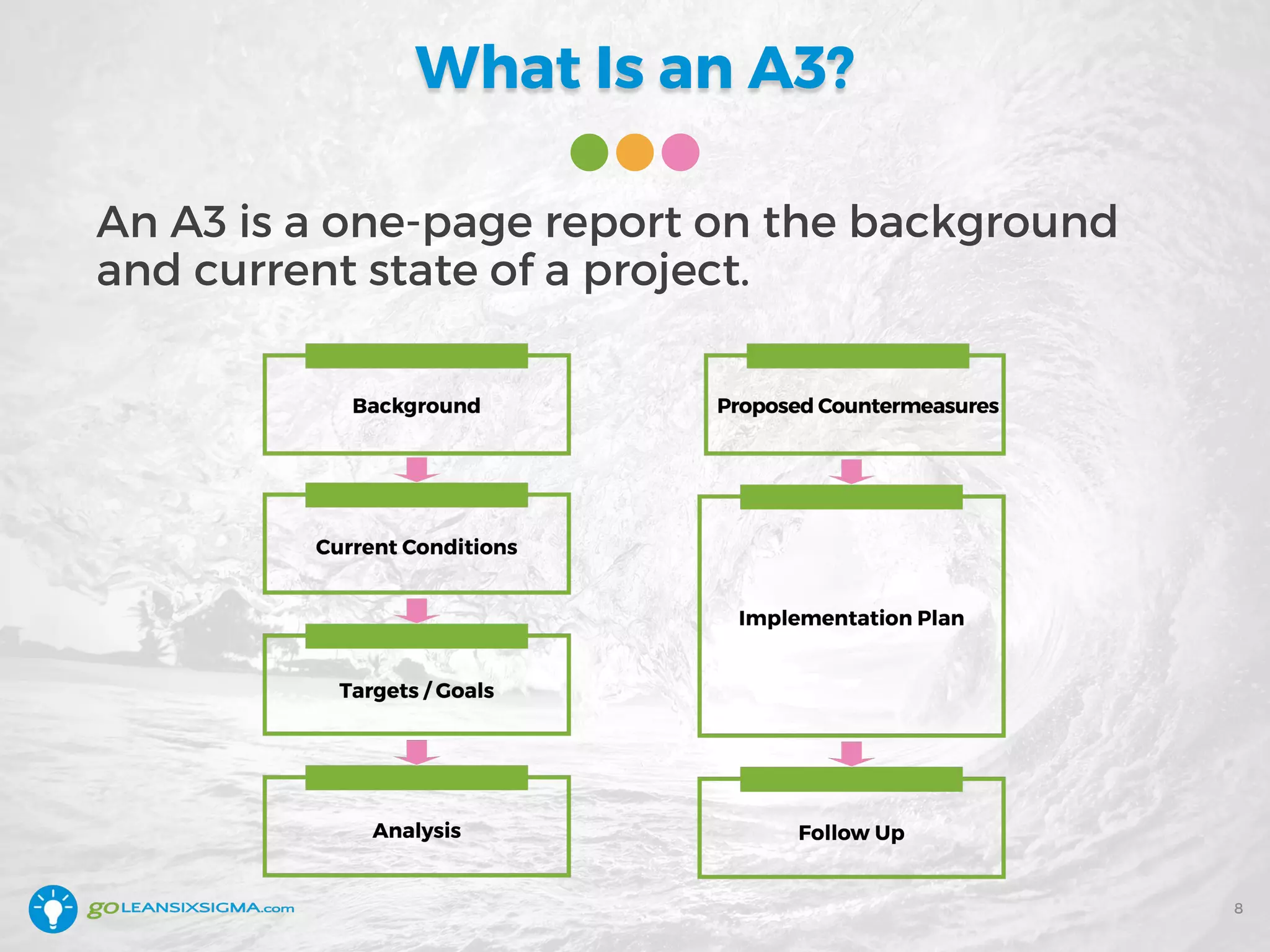 What Is an A3?

An A3 is a one-page report on the background and current state of a project.

Background

Current Conditions

Targets / Goals

Analysis

Proposed Countermeasures

Implementation Plan

Follow Up

goLEANSIXSIGMA.com

8